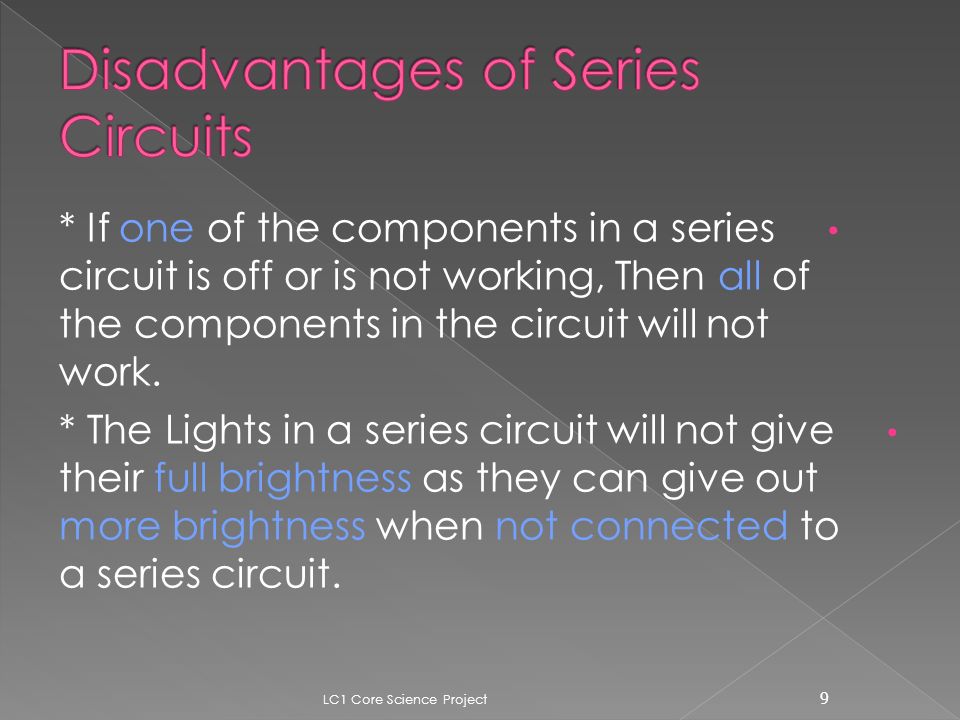 Disadvantages of Series Circuits

* If one of the components in a series circuit is off or is not working, Then all of the components in the circuit will not work.

* The Lights in a series circuit will not give their full brightness as they can give out more brightness when not connected to a series circuit.

LC1 Core Science Project

9